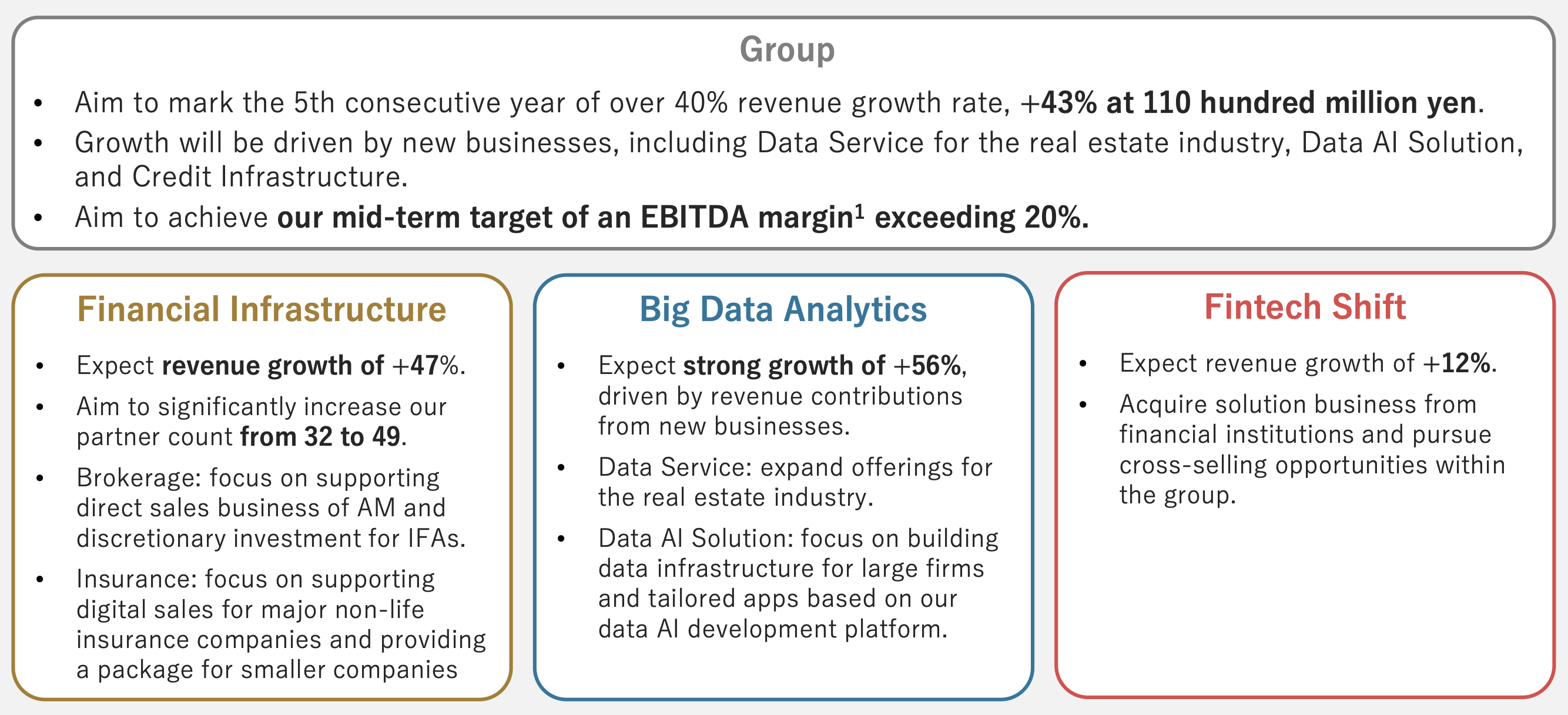 Group

• Aim to mark the 5th consecutive year of over 40% revenue growth rate, +43% at 110 hundred million yen.
• Growth will be driven by new businesses, including Data Service for the real estate industry, Data AI Solution, and Credit Infrastructure.
• Aim to achieve our mid-term target of an EBITDA margin$^1$ exceeding 20%.

Financial Infrastructure

• Expect revenue growth of +47%.
• Aim to significantly increase our partner count from 32 to 49.
• Brokerage: focus on supporting direct sales business of AM and discretionary investment for IFAs.
• Insurance: focus on supporting digital sales for major non-life insurance companies and providing a package for smaller companies

Big Data Analytics

• Expect strong growth of +56%, driven by revenue contributions from new businesses.
• Data Service: expand offerings for the real estate industry.
• Data AI Solution: focus on building data infrastructure for large firms and tailored apps based on our data AI development platform.

Fintech Shift

• Expect revenue growth of +12%.
• Acquire solution business from financial institutions and pursue cross-selling opportunities within the group.